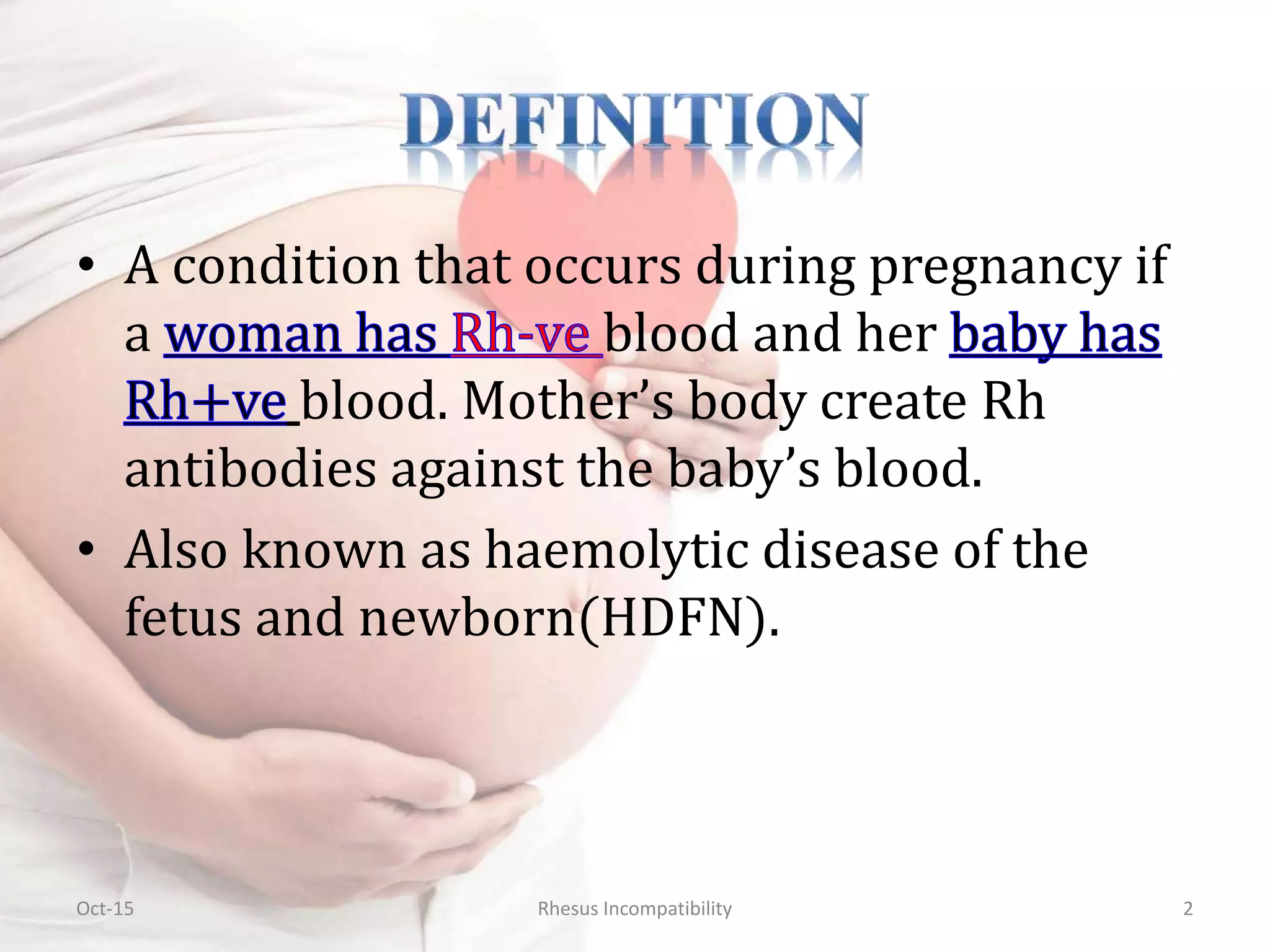 DEFINITION

• A condition that occurs during pregnancy if a woman has Rh-ve blood and her baby has Rh+ve blood. Mother’s body create Rh antibodies against the baby’s blood.

• Also known as haemolytic disease of the fetus and newborn(HDFN).

Oct-15 Rhesus Incompatibility 2